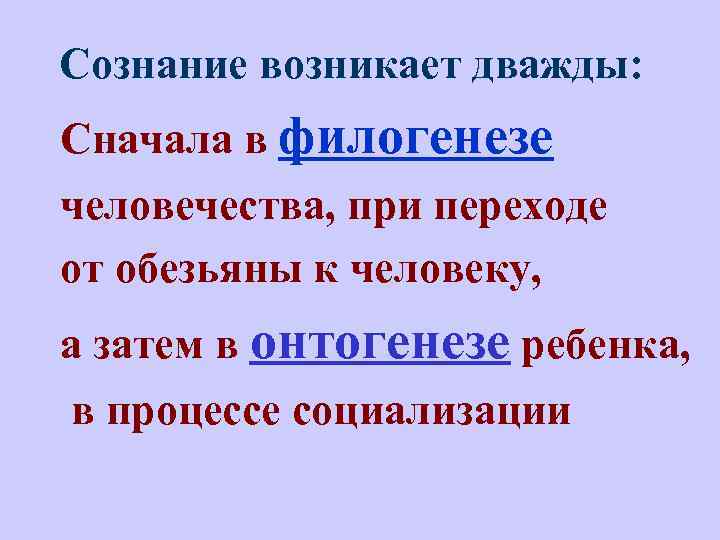 Сознание возникает дважды:

Сначала в филогенезе человечества, при переходе от обезьяны к человеку,

а затем в онтогенезе ребенка, в процессе социализации